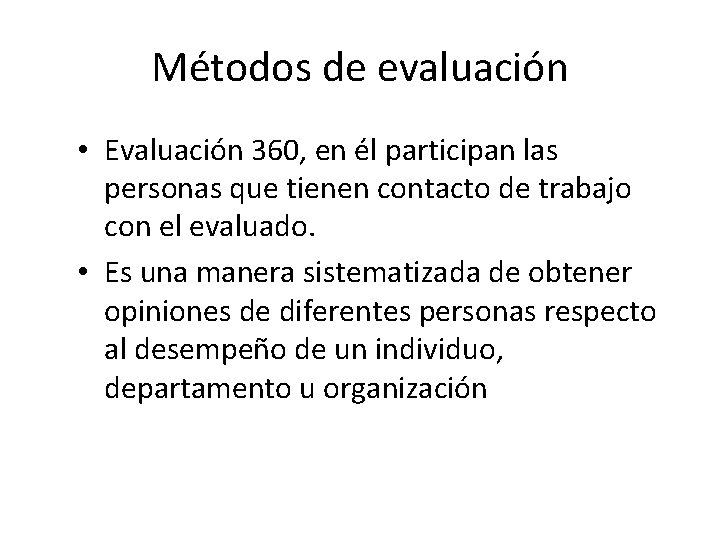 Métodos de evaluación

• Evaluación 360, en él participan las personas que tienen contacto de trabajo con el evaluado.
• Es una manera sistematizada de obtener opiniones de diferentes personas respecto al desempeño de un individuo, departamento u organización